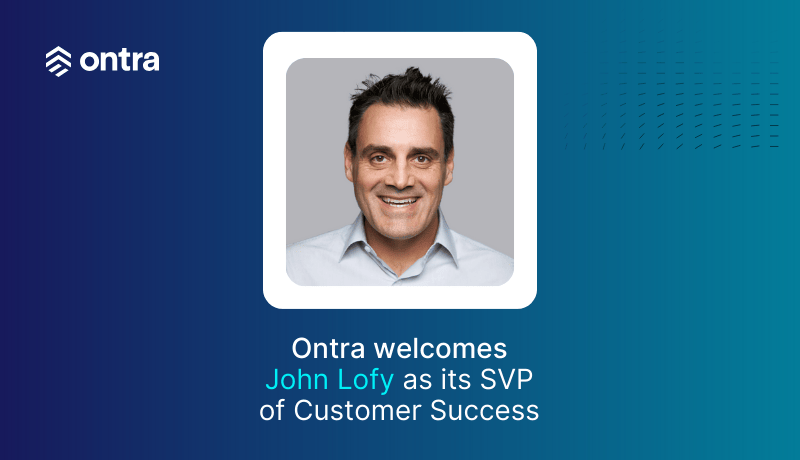 ontra

Ontra welcomes John Lofy as its SVP of Customer Success